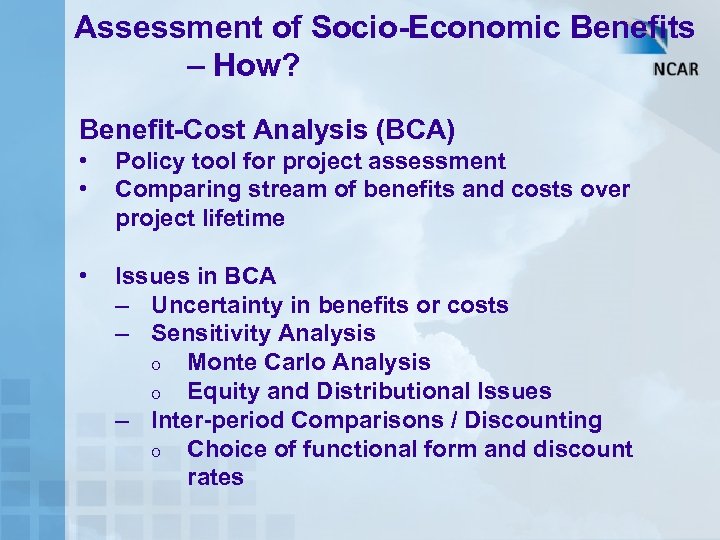 Assessment of Socio-Economic Benefits – How?

NCAR

Benefit-Cost Analysis (BCA)
• Policy tool for project assessment
• Comparing stream of benefits and costs over project lifetime

• Issues in BCA
– Uncertainty in benefits or costs
– Sensitivity Analysis
o Monte Carlo Analysis
o Equity and Distributional Issues
– Inter-period Comparisons / Discounting
o Choice of functional form and discount rates